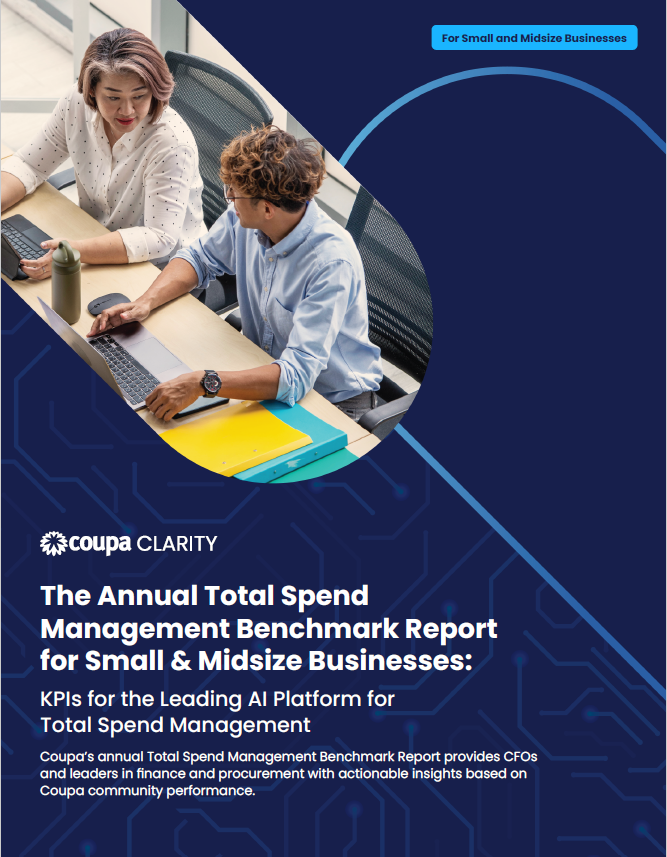 For Small and Midsize Businesses

coupa CLARITY

The Annual Total Spend Management Benchmark Report for Small & Midsize Businesses:

KPIs for the Leading AI Platform for Total Spend Management

Coupa's annual Total Spend Management Benchmark Report provides CFOs and leaders in finance and procurement with actionable insights based on Coupa community performance.